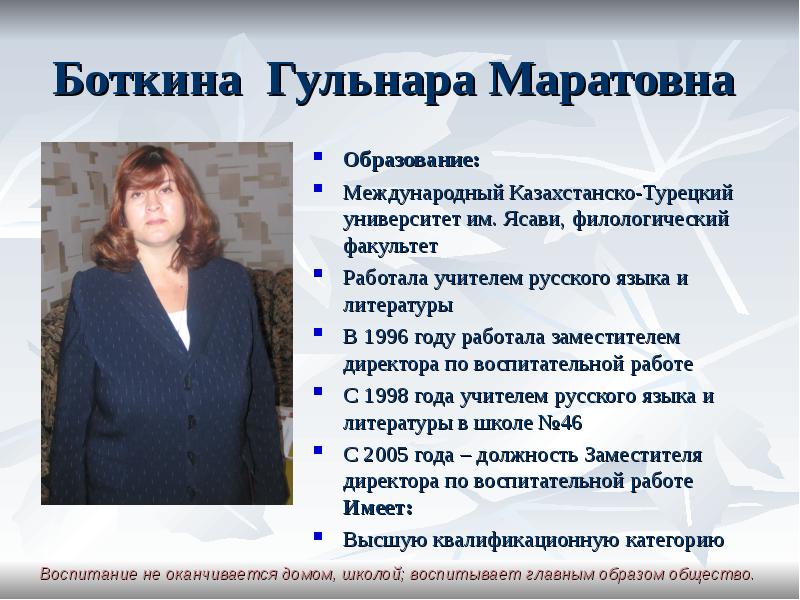 Боткина Гульнара Маратовна

- Образование:
- Международный Казахстанско-Турецкий университет им. Ясави, филологический факультет
- Работала учителем русского языка и литературы
- В 1996 году работала заместителем директора по воспитательной работе
- С 1998 года учителем русского языка и литературы в школе №46
- С 2005 года – должность Заместителя директора по воспитательной работе

Имеет:
- Высшую квалификационную категорию

Воспитание не оканчивается домом, школой; воспитывает главным образом общество.